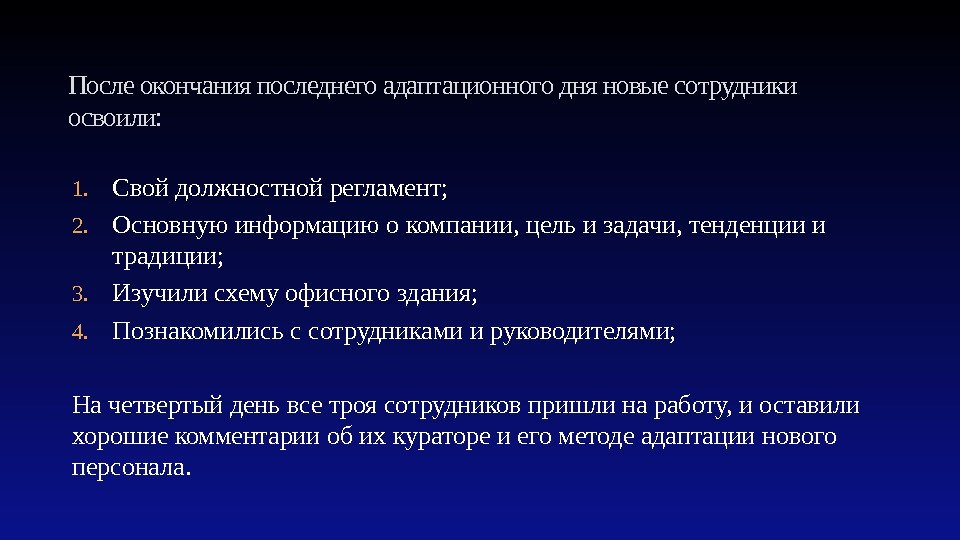 После окончания последнего адаптационного дня новые сотрудники освоили:

1. Свой должностной регламент;
2. Основную информацию о компании, цель и задачи, тенденции и традиции;
3. Изучили схему офисного здания;
4. Познакомились с сотрудниками и руководителями;

На четвертый день все троя сотрудников пришли на работу, и оставили хорошие комментарии об их кураторе и его методе адаптации нового персонала.